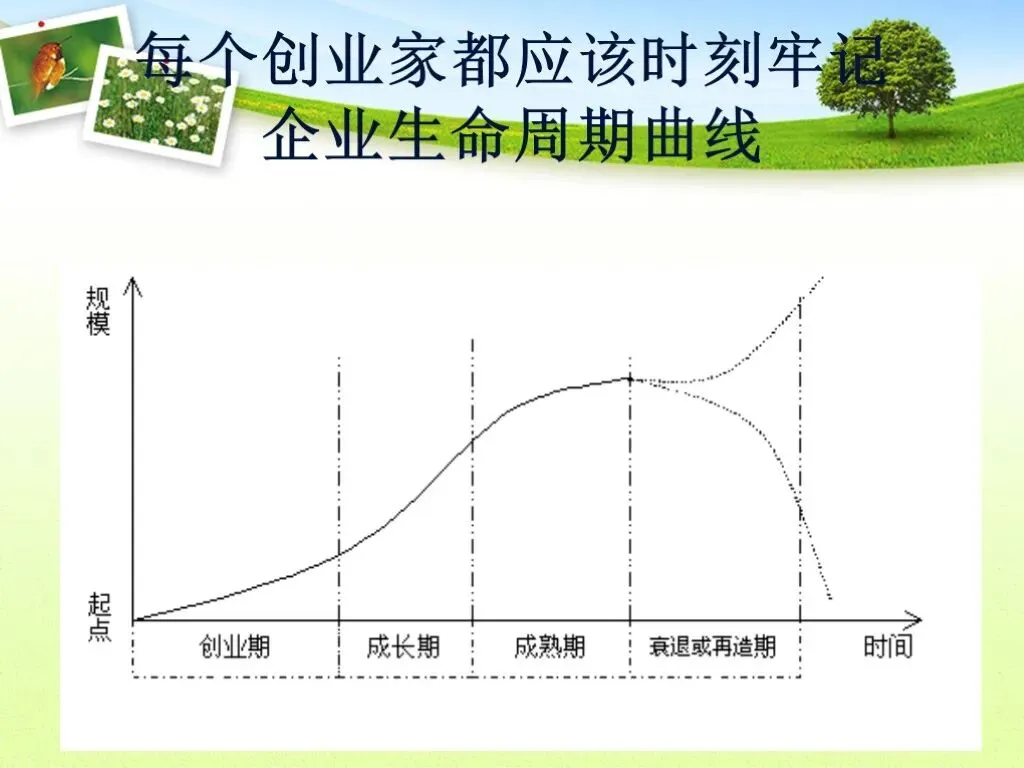 每个创业家都应该时刻牢记
企业生命周期曲线

规模

起点

创业期
成长期
成熟期
衰退或再造期
时间